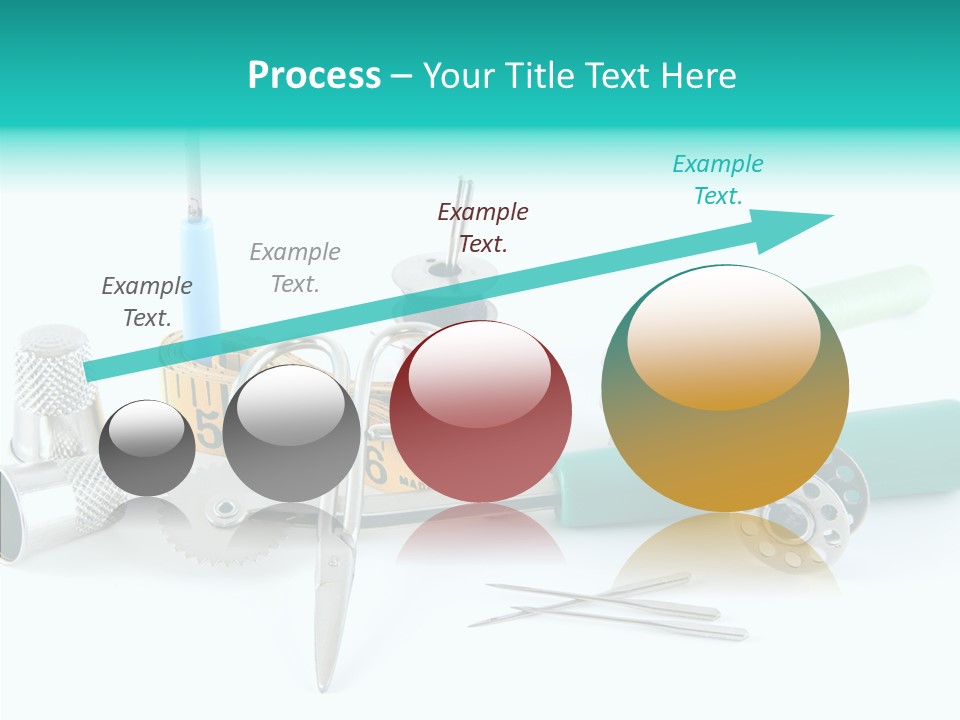 Process – Your Title Text Here

Example Text.

Example Text.

Example Text.

Example Text.